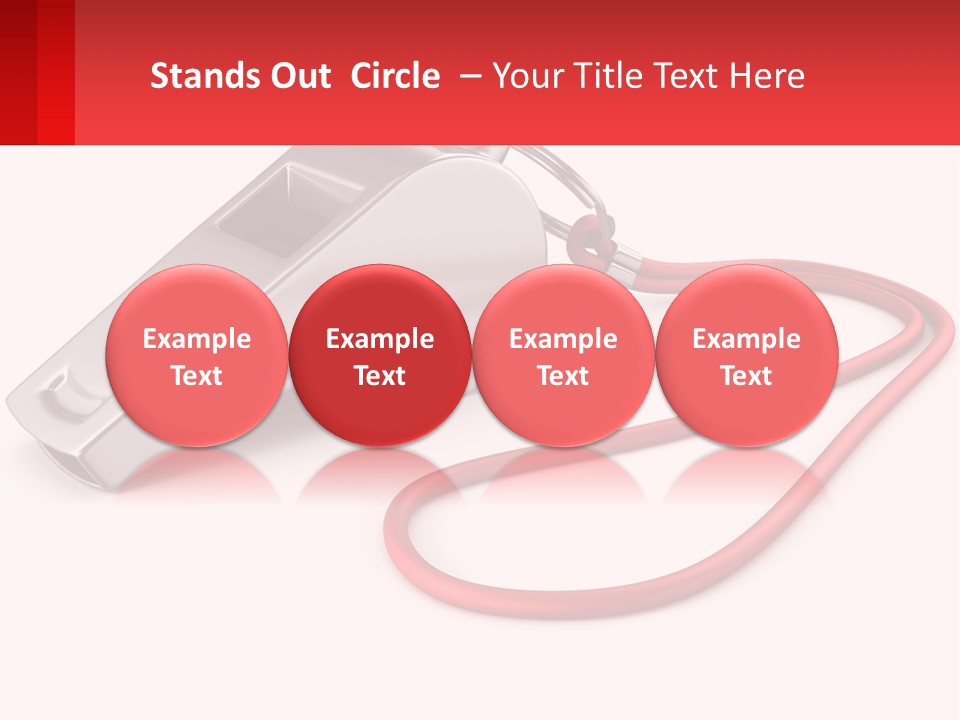 Stands Out Circle – Your Title Text Here

Example Text

Example Text

Example Text

Example Text